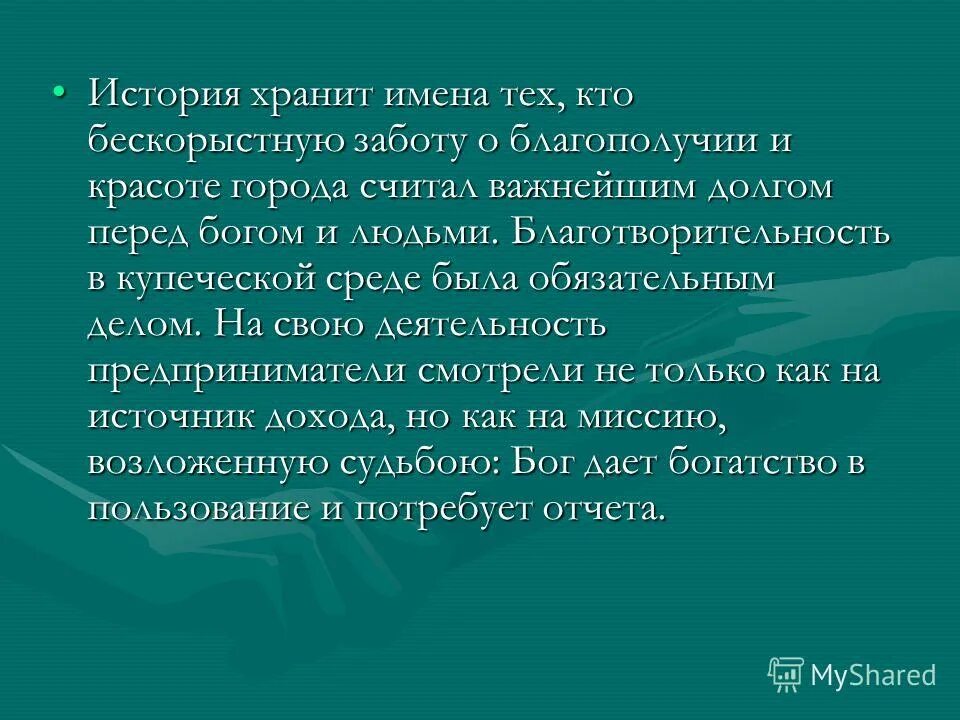 • История хранит имена тех, кто бескорыстную заботу о благополучии и красоте города считал важнейшим долгом перед богом и людьми. Благотворительность в купеческой среде была обязательным делом. На свою деятельность предприниматели смотрели не только как на источник дохода, но как на миссию, возложенную судьбою: Бог дает богатство в пользование и потребует отчета.

MyShared